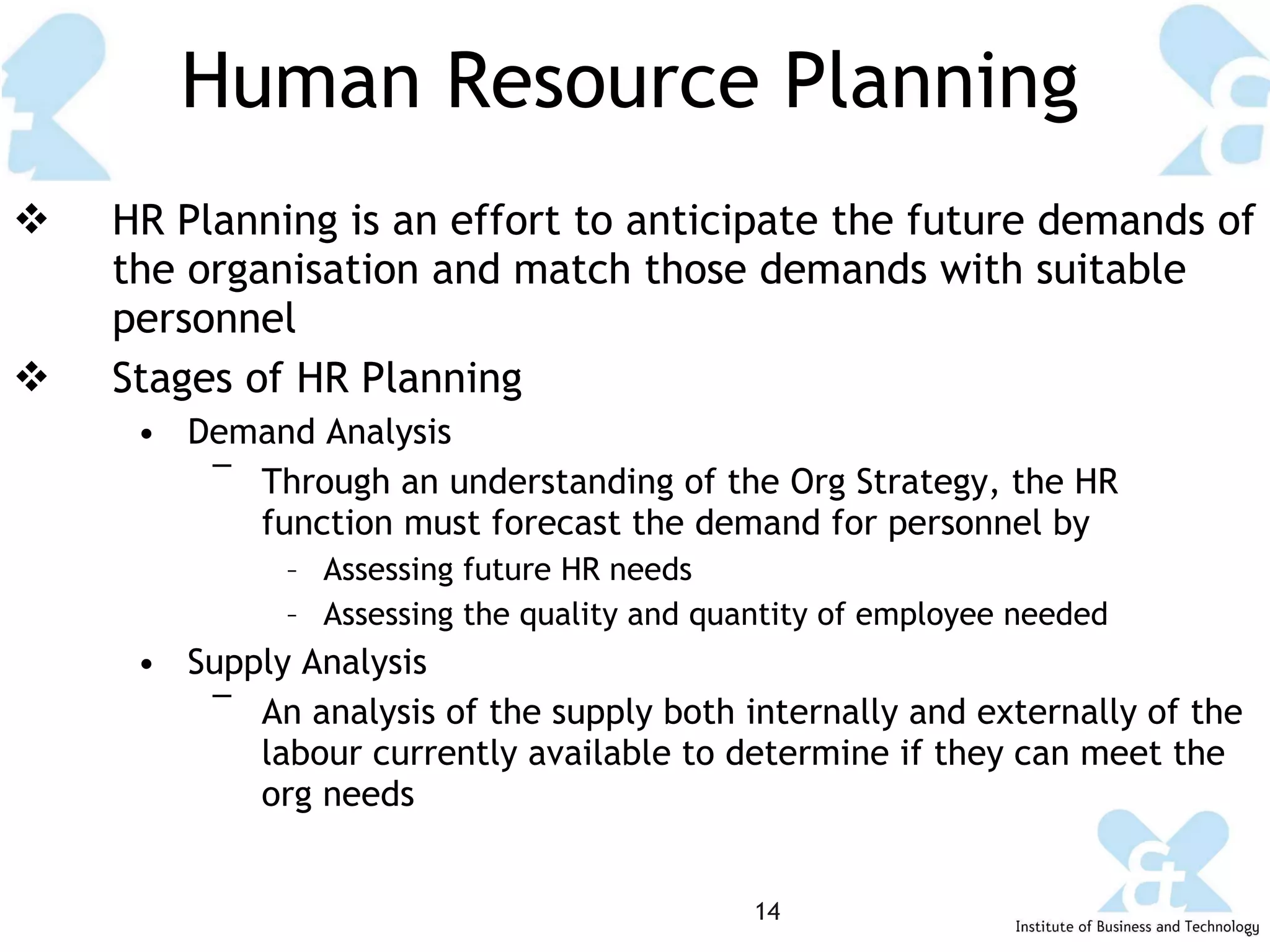 Human Resource Planning

❖ HR Planning is an effort to anticipate the future demands of the organisation and match those demands with suitable personnel

❖ Stages of HR Planning

• Demand Analysis

– Through an understanding of the Org Strategy, the HR function must forecast the demand for personnel by

– Assessing future HR needs

– Assessing the quality and quantity of employee needed

• Supply Analysis

– An analysis of the supply both internally and externally of the labour currently available to determine if they can meet the org needs

14

Institute of Business and Technology